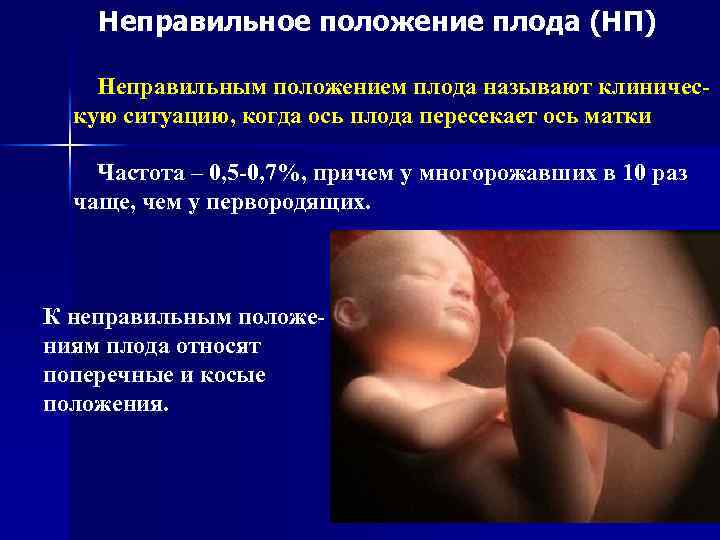 Неправильное положение плода (НП)

Неправильным положением плода называют клиническую ситуацию, когда ось плода пересекает ось матки

Частота – 0,5-0,7%, причем у многорожавших в 10 раз чаще, чем у первородящих.

К неправильным положениям плода относят поперечные и косые положения.